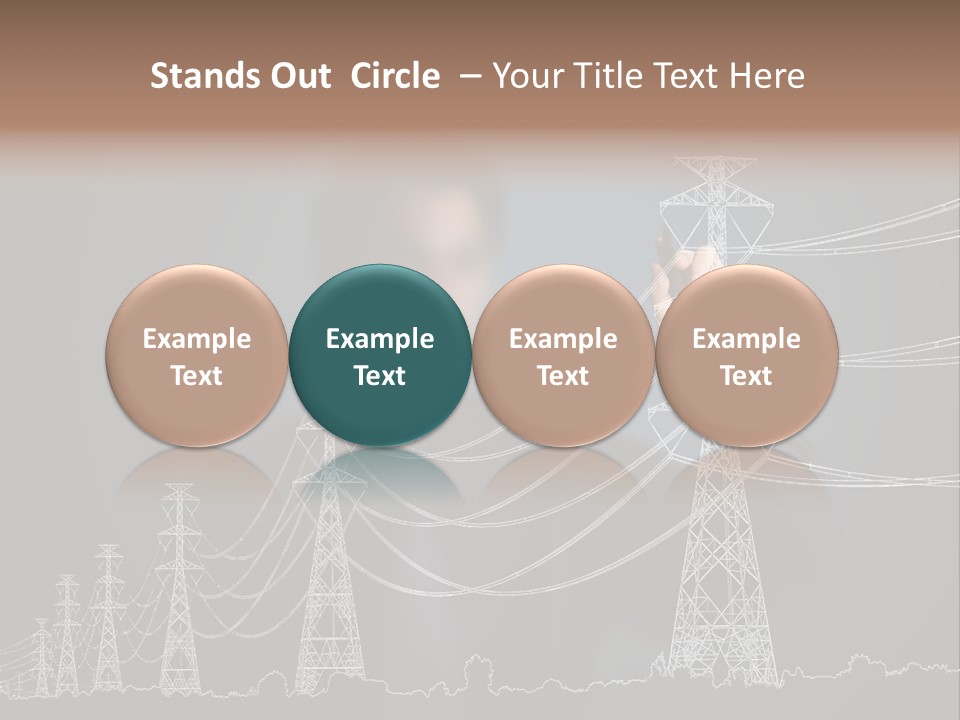 Stands Out Circle – Your Title Text Here

Example Text

Example Text

Example Text

Example Text